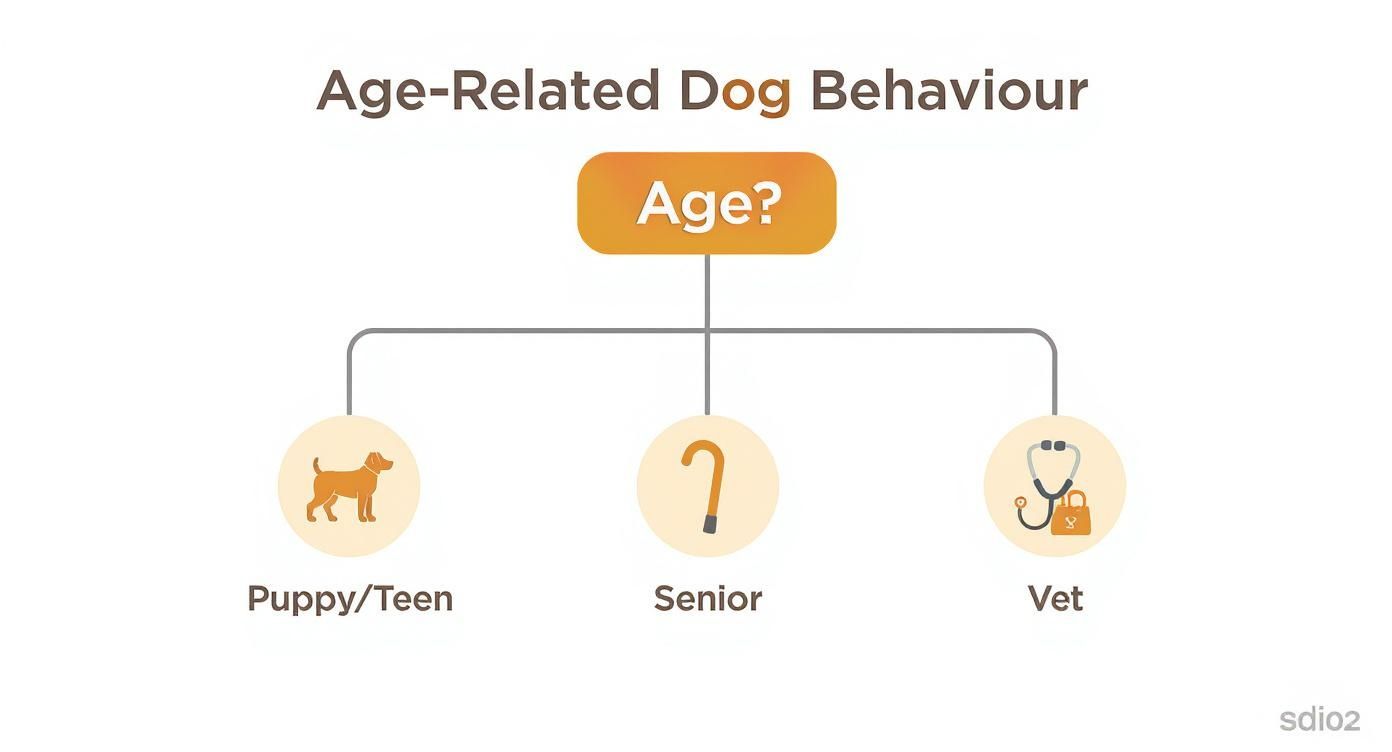 Age-Related Dog Behaviour

Age?

Puppy/Teen

Senior

Vet

sdio2